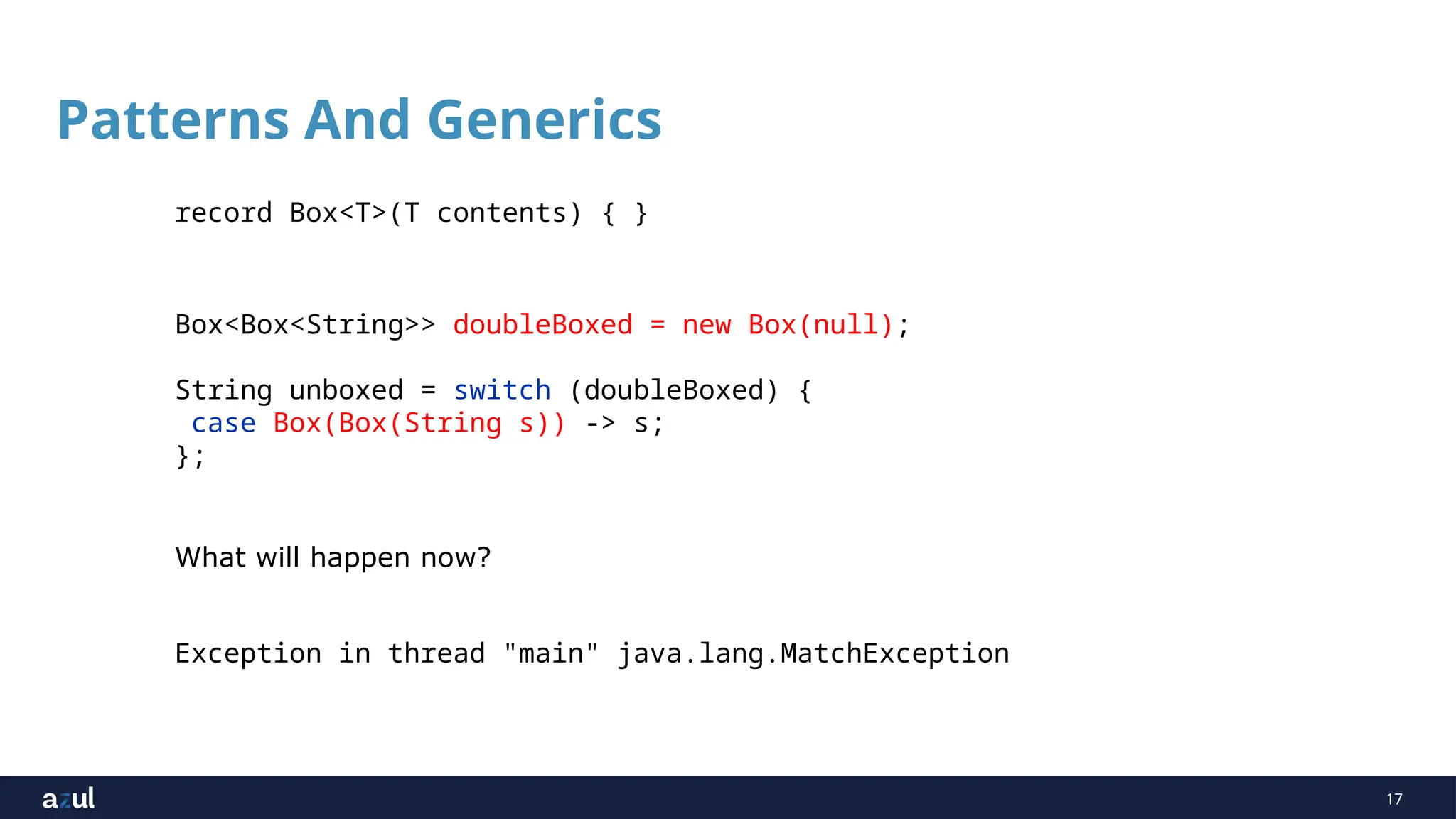 Patterns And Generics

record Box<T>(T contents) { }

Box<Box<String>> doubleBoxed = new Box(null);

String unboxed = switch (doubleBoxed) {
 case Box(Box(String s)) -> s;
};

What will happen now?

Exception in thread "main" java.lang.MatchException

azul

17